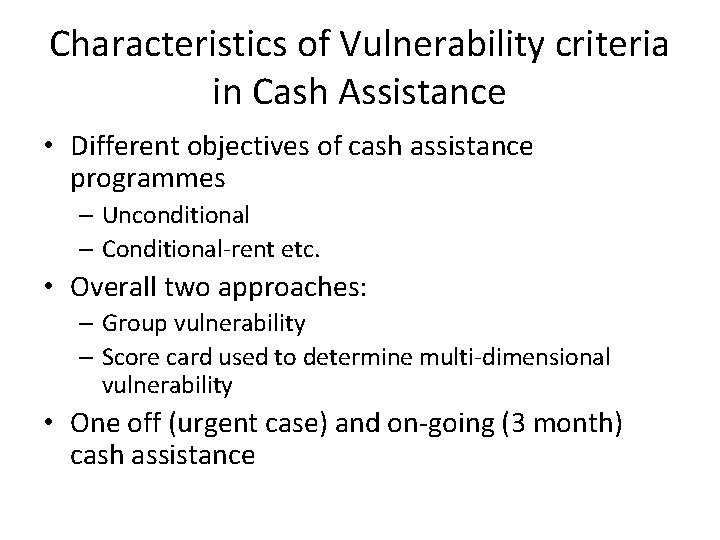 Characteristics of Vulnerability criteria in Cash Assistance

• Different objectives of cash assistance programmes
  – Unconditional
  – Conditional-rent etc.
• Overall two approaches:
  – Group vulnerability
  – Score card used to determine multi-dimensional vulnerability
• One off (urgent case) and on-going (3 month) cash assistance